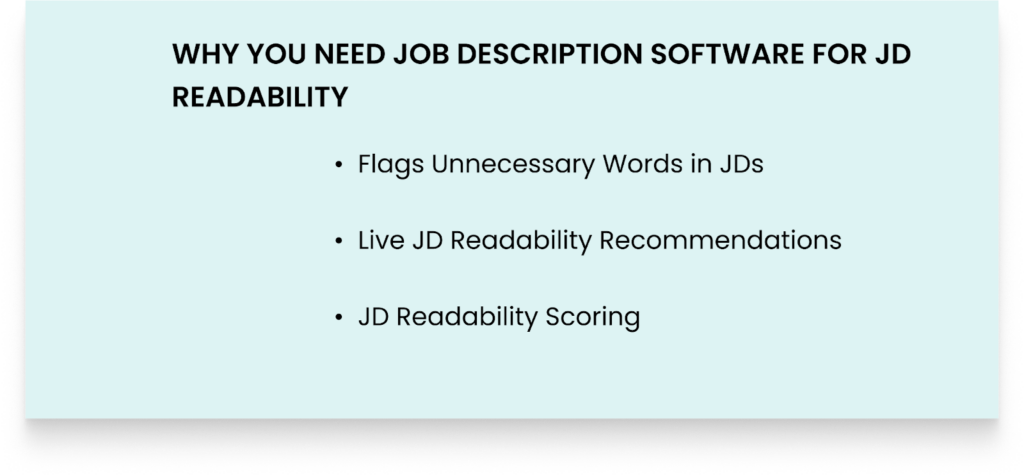 WHY YOU NEED JOB DESCRIPTION SOFTWARE FOR JD READABILITY

• Flags Unnecessary Words in JDs

• Live JD Readability Recommendations

• JD Readability Scoring